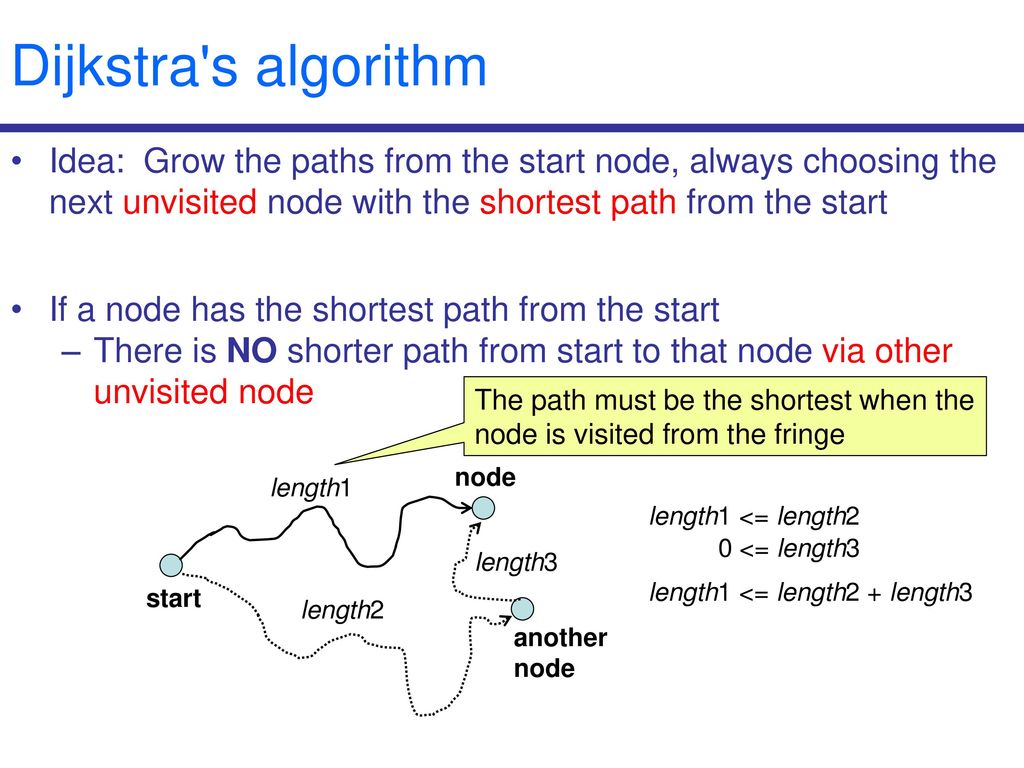 Dijkstra's algorithm

• Idea: Grow the paths from the start node, always choosing the next unvisited node with the shortest path from the start

• If a node has the shortest path from the start
– There is NO shorter path from start to that node via other unvisited node

The path must be the shortest when the node is visited from the fringe

length1

node

length3

start

length2

another node

length1 <= length2
0 <= length3
length1 <= length2 + length3